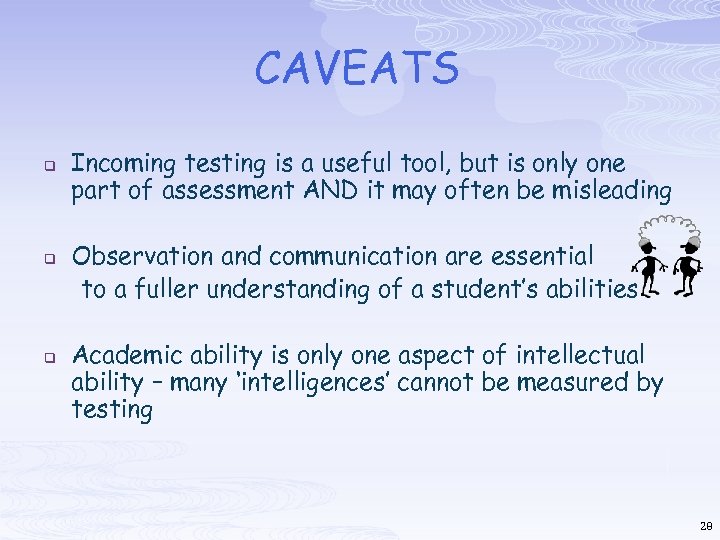 CAVEATS

❑ Incoming testing is a useful tool, but is only one part of assessment AND it may often be misleading

❑ Observation and communication are essential to a fuller understanding of a student's abilities

❑ Academic ability is only one aspect of intellectual ability – many 'intelligences' cannot be measured by testing

28